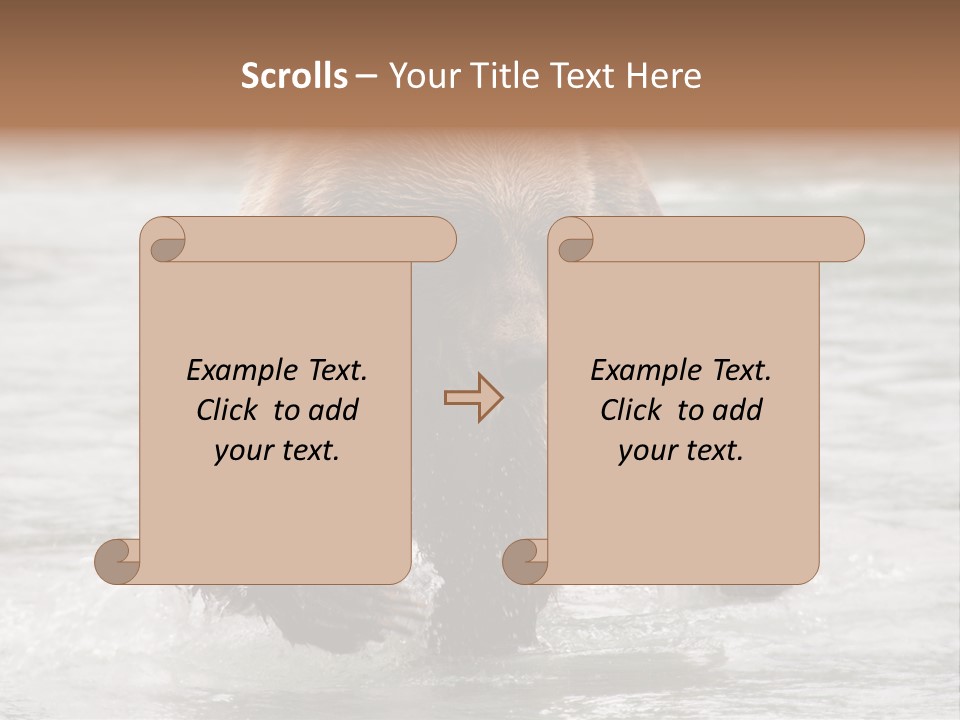 Scrolls – Your Title Text Here

Example Text. Click to add your text.

Example Text. Click to add your text.